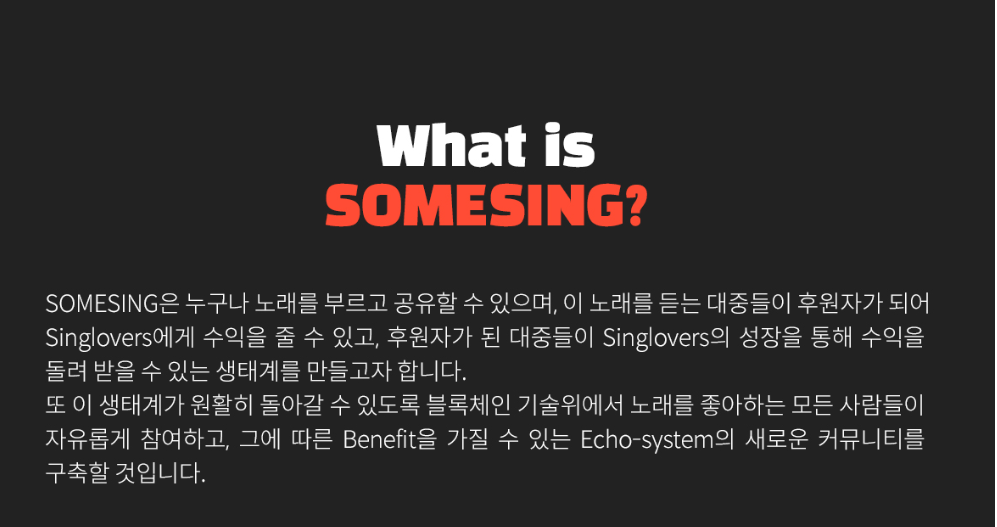 What is
SOMESING?

SOMESING은 누구나 노래를 부르고 공유할 수 있으며, 이 노래를 듣는 대중들이 후원자가 되어 Singlovers에게 수익을 줄 수 있고, 후원자가 된 대중들이 Singlovers의 성장을 통해 수익을 돌려 받을 수 있는 생태계를 만들고자 합니다.
또 이 생태계가 원활히 돌아갈 수 있도록 블록체인 기술위에서 노래를 좋아하는 모든 사람들이 자유롭게 참여하고, 그에 따른 Benefit을 가질 수 있는 Echo-system의 새로운 커뮤니티를 구축할 것입니다.